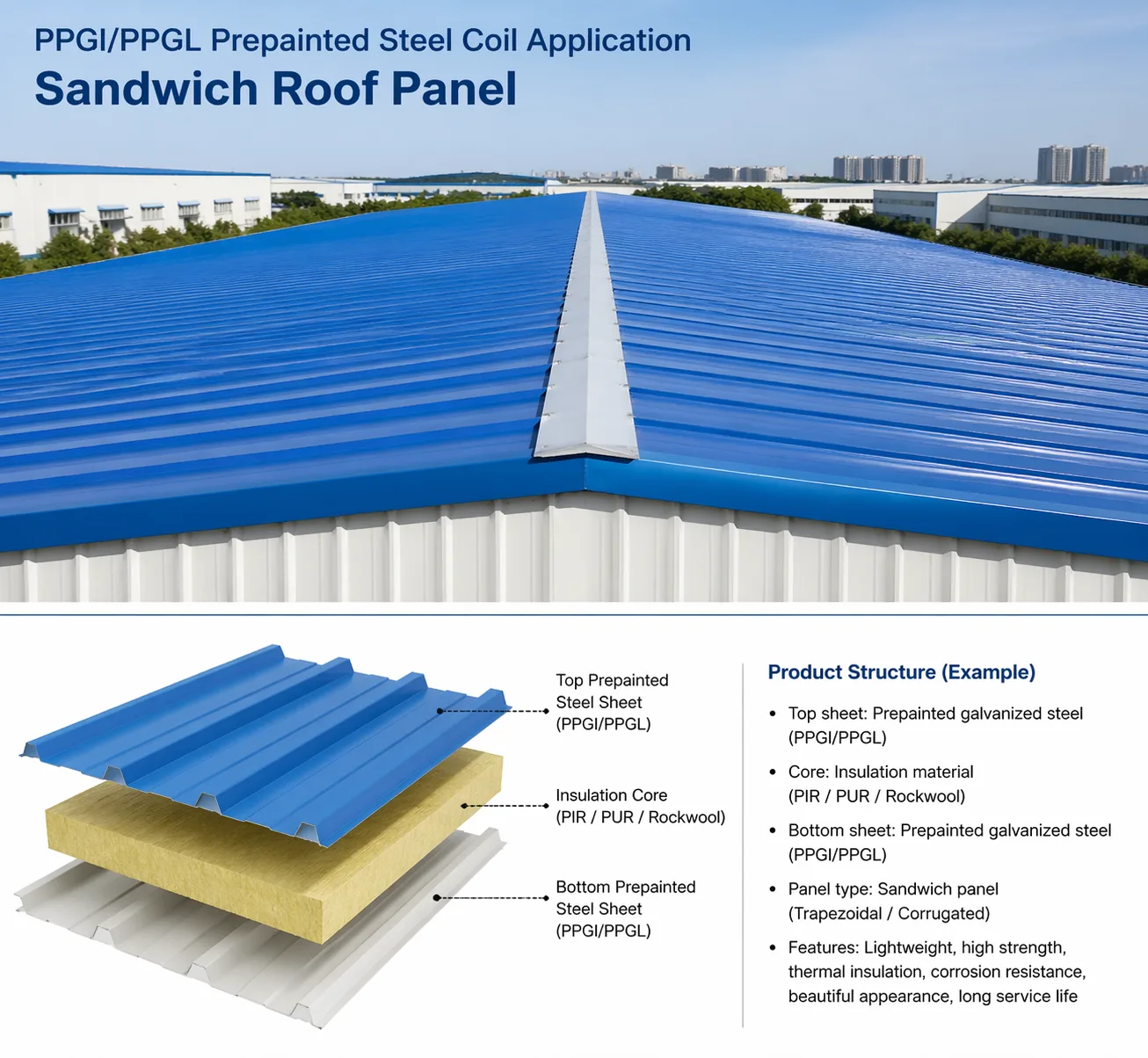 PPGI/PPGL Prepainted Steel Coil Application

Sandwich Roof Panel

Top Prepainted Steel Sheet (PPGI/PPGL)

Insulation Core (PIR / PUR / Rockwool)

Bottom Prepainted Steel Sheet (PPGI/PPGL)

Product Structure (Example)

• Top sheet: Prepainted galvanized steel (PPGI/PPGL)

• Core: Insulation material (PIR / PUR / Rockwool)

• Bottom sheet: Prepainted galvanized steel (PPGI/PPGL)

• Panel type: Sandwich panel (Trapezoidal / Corrugated)

• Features: Lightweight, high strength, thermal insulation, corrosion resistance, beautiful appearance, long service life